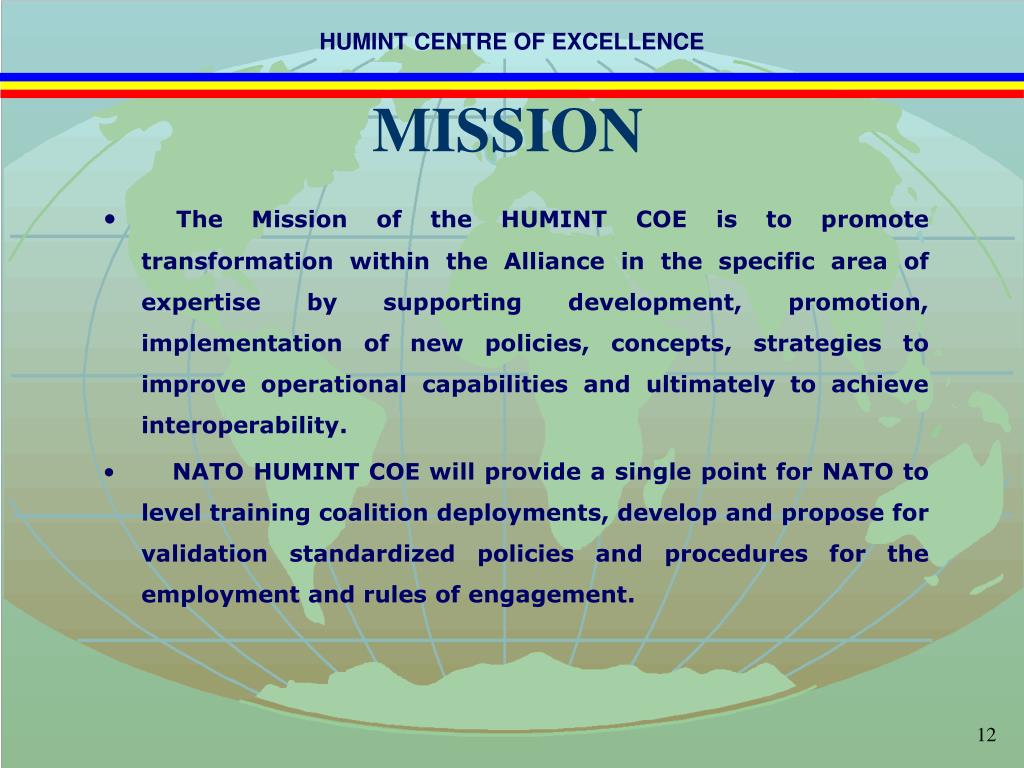 HUMINT CENTRE OF EXCELLENCE

MISSION

• The Mission of the HUMINT COE is to promote transformation within the Alliance in the specific area of expertise by supporting development, promotion, implementation of new policies, concepts, strategies to improve operational capabilities and ultimately to achieve interoperability.

• NATO HUMINT COE will provide a single point for NATO to level training coalition deployments, develop and propose for validation standardized policies and procedures for the employment and rules of engagement.

12